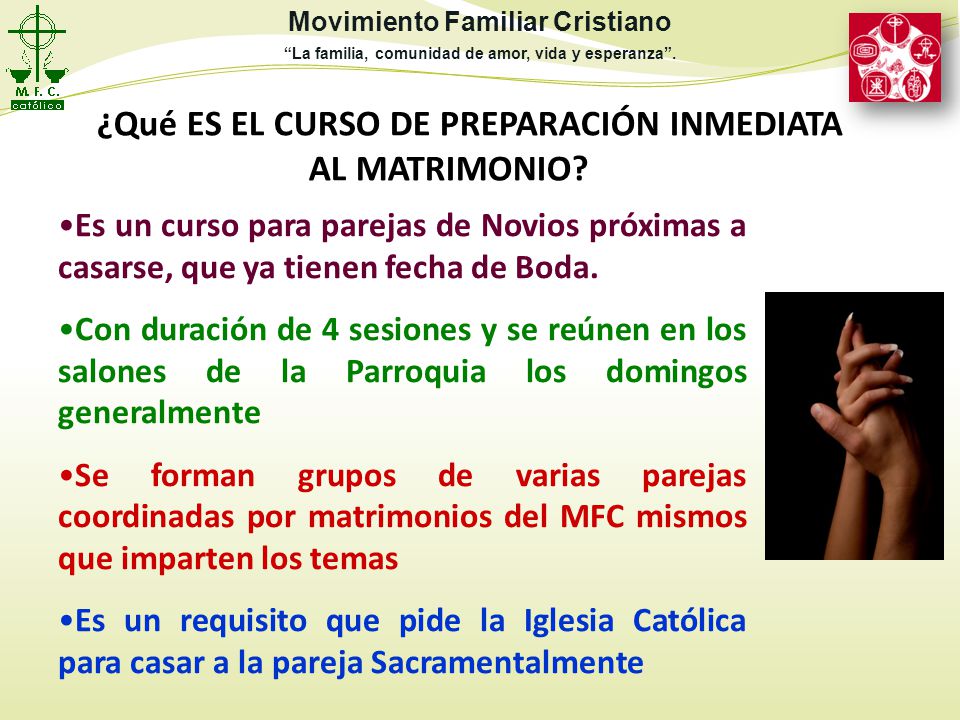 M. F. C.
católico

Movimiento Familiar Cristiano
“La familia, comunidad de amor, vida y esperanza”.

¿Qué ES EL CURSO DE PREPARACIÓN INMEDIATA AL MATRIMONIO?

•Es un curso para parejas de Novios próximas a casarse, que ya tienen fecha de Boda.

•Con duración de 4 sesiones y se reúnen en los salones de la Parroquia los domingos generalmente

•Se forman grupos de varias parejas coordinadas por matrimonios del MFC mismos que imparten los temas

•Es un requisito que pide la Iglesia Católica para casar a la pareja Sacramentalmente